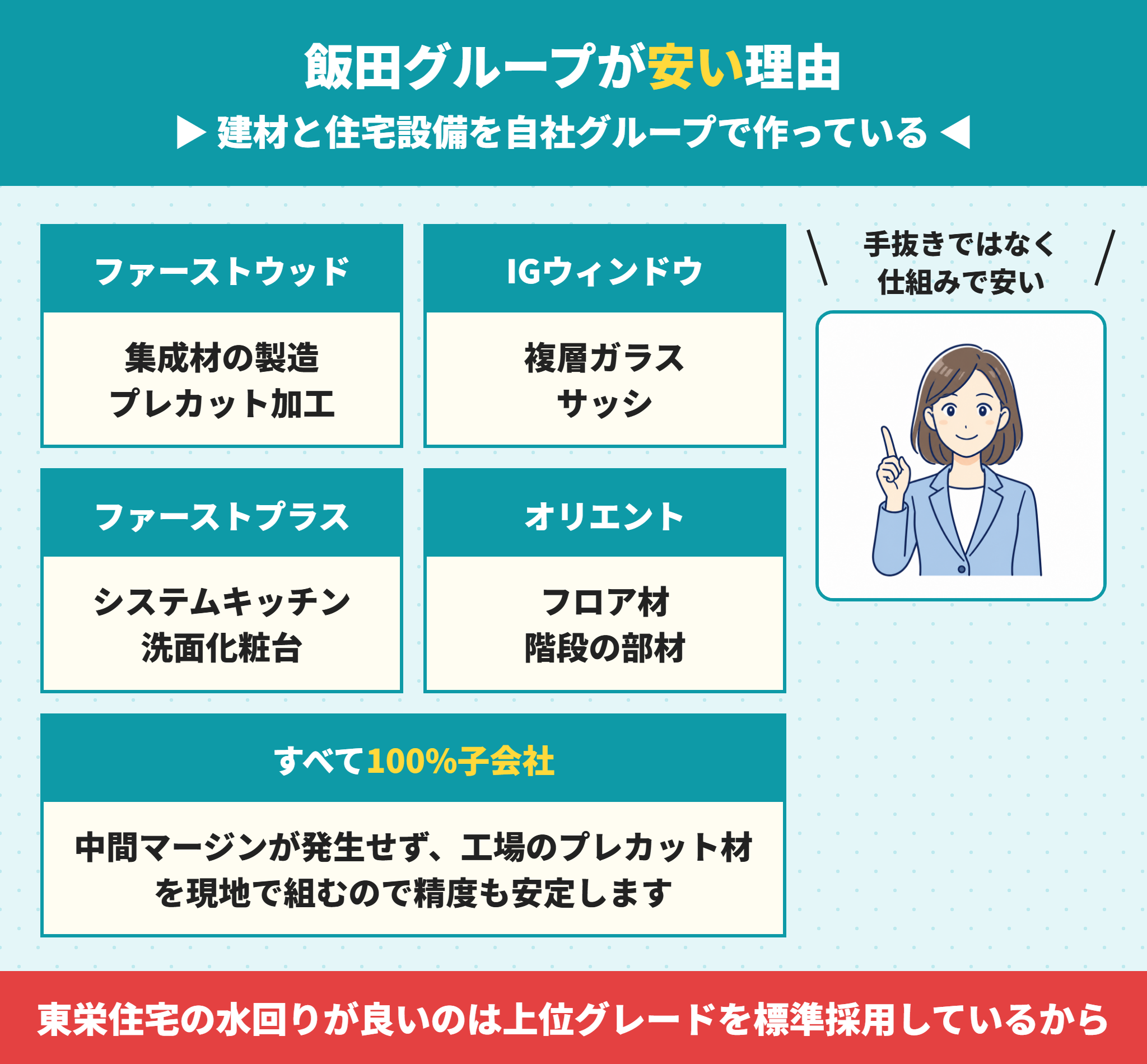 飯田グループが安い理由

▶ 建材と住宅設備を自社グループで作っている ◀

ファーストウッド

集成材の製造
プレカット加工

IGウィンドウ

複層ガラス
サッシ

ファーストプラス

システムキッチン
洗面化粧台

オリエント

フロア材
階段の部材

すべて100%子会社

中間マージンが発生せず、工場のプレカット材を現地で組むので精度も安定します

手抜きではなく
仕組みで安い

東栄住宅の水回りが良いのは上位グレードを標準採用しているから